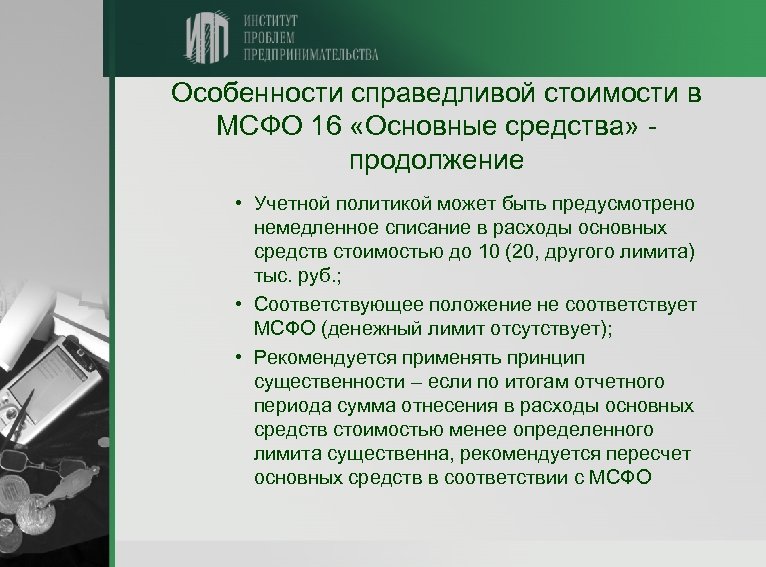 ИПП ИНСТИТУТ ПРОБЛЕМ ПРЕДПРИНИМАТЕЛЬСТВА

Особенности справедливой стоимости в МСФО 16 «Основные средства» - продолжение

• Учетной политикой может быть предусмотрено немедленное списание в расходы основных средств стоимостью до 10 (20, другого лимита) тыс. руб.;

• Соответствующее положение не соответствует МСФО (денежный лимит отсутствует);

• Рекомендуется применять принцип существенности – если по итогам отчетного периода сумма отнесения в расходы основных средств стоимостью менее определенного лимита существенна, рекомендуется пересчет основных средств в соответствии с МСФО